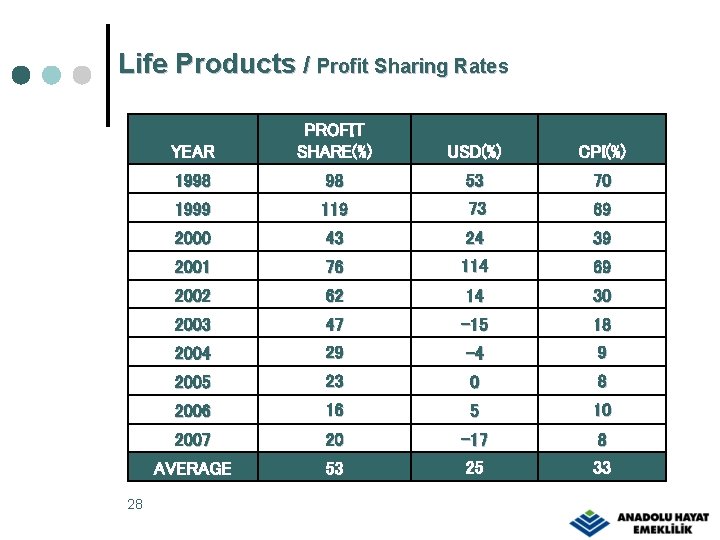 Life Products / Profit Sharing Rates

| YEAR | PROFIT SHARE(%) | USD(%) | CPI(%) |
|---|---|---|---|
| 1998 | 98 | 53 | 70 |
| 1999 | 119 | 73 | 69 |
| 2000 | 43 | 24 | 39 |
| 2001 | 76 | 114 | 69 |
| 2002 | 62 | 14 | 30 |
| 2003 | 47 | -15 | 18 |
| 2004 | 29 | -4 | 9 |
| 2005 | 23 | 0 | 8 |
| 2006 | 16 | 5 | 10 |
| 2007 | 20 | -17 | 8 |
| AVERAGE | 53 | 25 | 33 |

28

ANADOLU HAYAT EMEKLİLİK